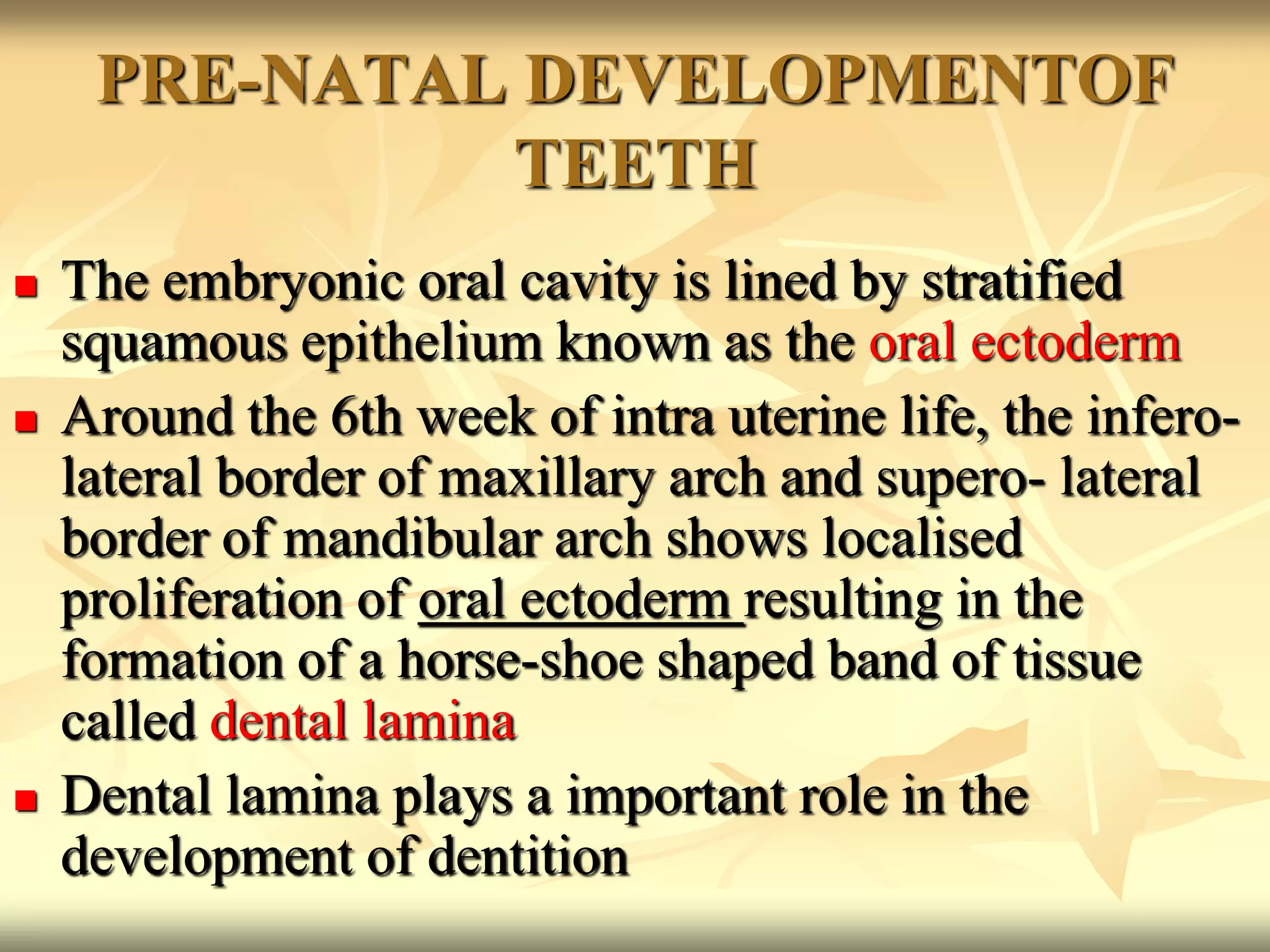 PRE-NATAL DEVELOPMENTOF TEETH

- The embryonic oral cavity is lined by stratified squamous epithelium known as the oral ectoderm
- Around the 6th week of intra uterine life, the infero-lateral border of maxillary arch and supero- lateral border of mandibular arch shows localised proliferation of oral ectoderm resulting in the formation of a horse-shoe shaped band of tissue called dental lamina
- Dental lamina plays a important role in the development of dentition